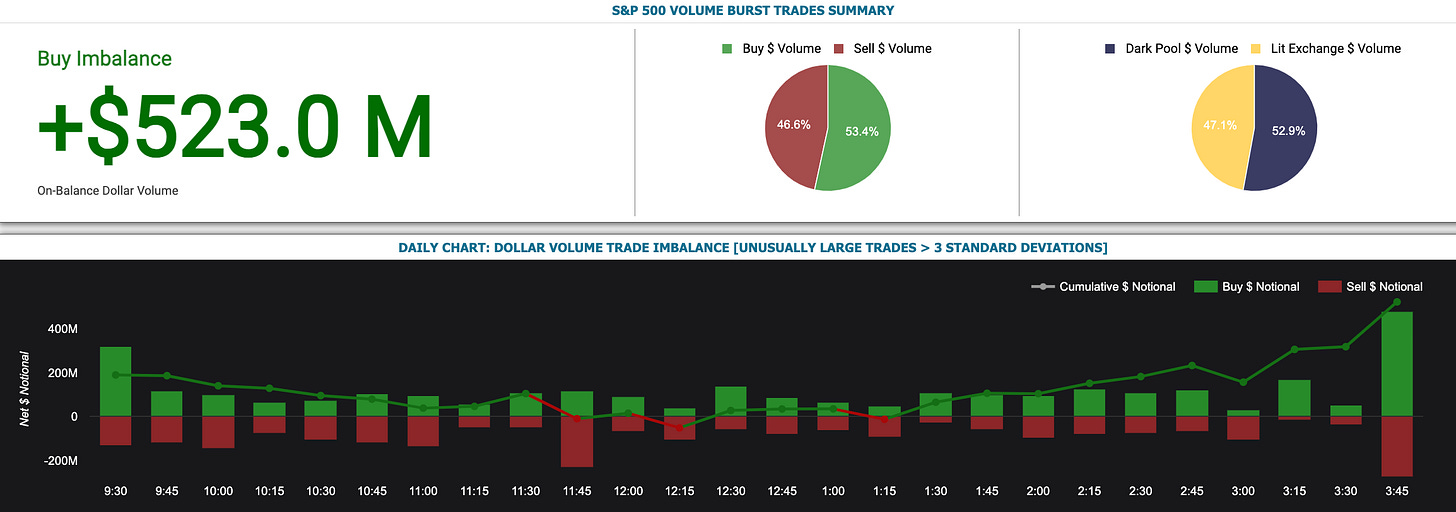 S&P 500 VOLUME BURST TRADES SUMMARY

Buy Imbalance

+$523.0 M

On-Balance Dollar Volume

Buy $ Volume Sell $ Volume

46.6% 53.4%

Dark Pool $ Volume Lit Exchange $ Volume

47.1% 52.9%

DAILY CHART: DOLLAR VOLUME TRADE IMBALANCE [UNUSUALLY LARGE TRADES > 3 STANDARD DEVIATIONS]

Cumulative $ Notional Buy $ Notional Sell $ Notional

Net $ Notional

400M
200M
0
-200M

9:30 9:45 10:00 10:15 10:30 10:45 11:00 11:15 11:30 11:45 12:00 12:15 12:30 12:45 1:00 1:15 1:30 1:45 2:00 2:15 2:30 2:45 3:00 3:15 3:30 3:45